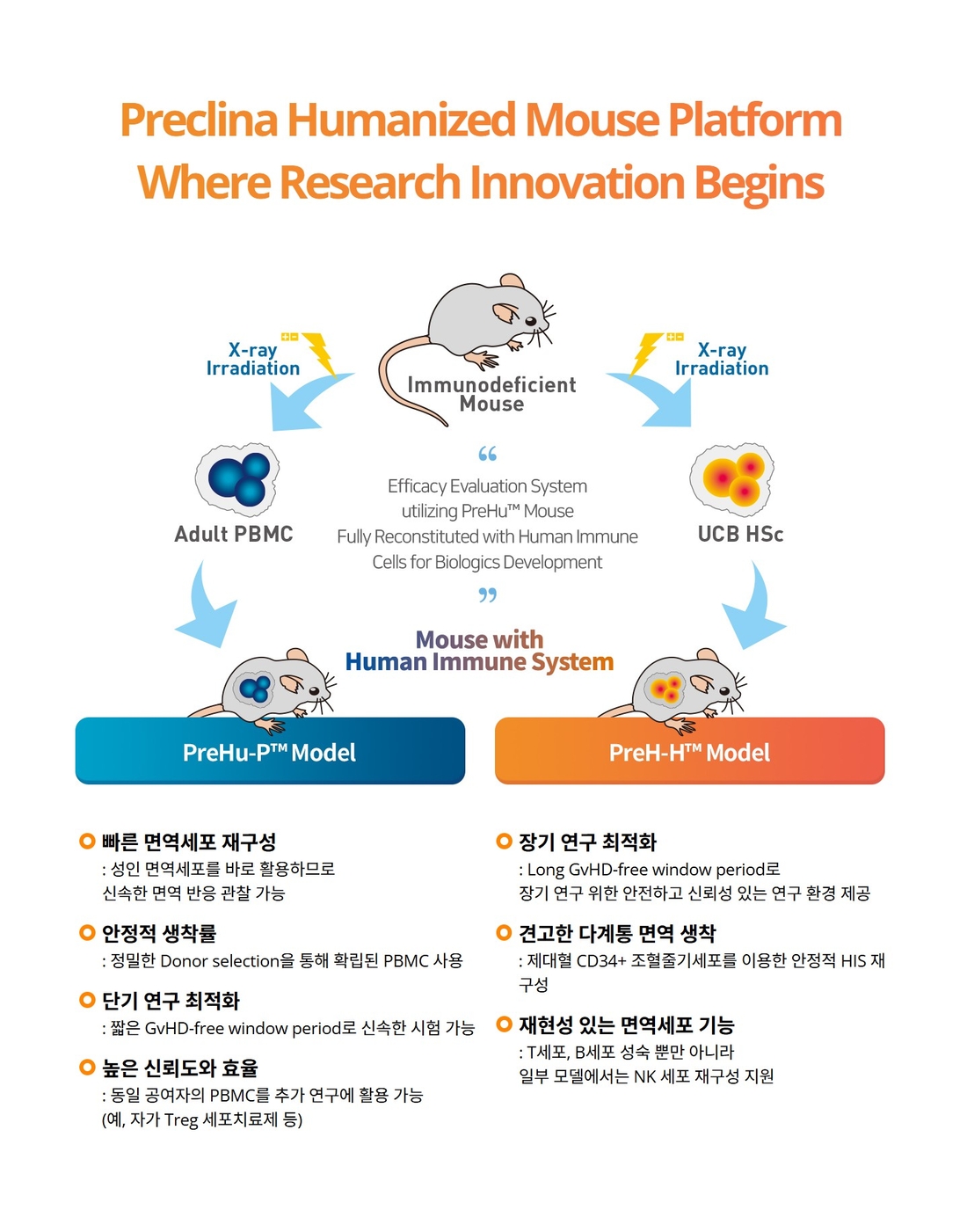 Preclina Humanized Mouse Platform
Where Research Innovation Begins

X-ray Irradiation

Immunodeficient Mouse

X-ray Irradiation

Adult PBMC

“
Efficacy Evaluation System utilizing PreHu™ Mouse Fully Reconstituted with Human Immune Cells for Biologics Development
”

UCB HSc

Mouse with Human Immune System

PreHu-P™ Model

PreH-H™ Model

빠른 면역세포 재구성
: 성인 면역세포를 바로 활용하므로 신속한 면역 반응 관찰 가능

안정적 생착률
: 정밀한 Donor selection을 통해 확립된 PBMC 사용

단기 연구 최적화
: 짧은 GvHD-free window period로 신속한 시험 가능

높은 신뢰도와 효율
: 동일 공여자의 PBMC를 추가 연구에 활용 가능 (예, 자가 Treg 세포치료제 등)

장기 연구 최적화
: Long GvHD-free window period로 장기 연구 위한 안전하고 신뢰성 있는 연구 환경 제공

견고한 다계통 면역 생착
: 제대혈 CD34+ 조혈줄기세포를 이용한 안정적 HIS 재구성

재현성 있는 면역세포 기능
: T세포, B세포 성숙 뿐만 아니라 일부 모델에서는 NK 세포 재구성 지원